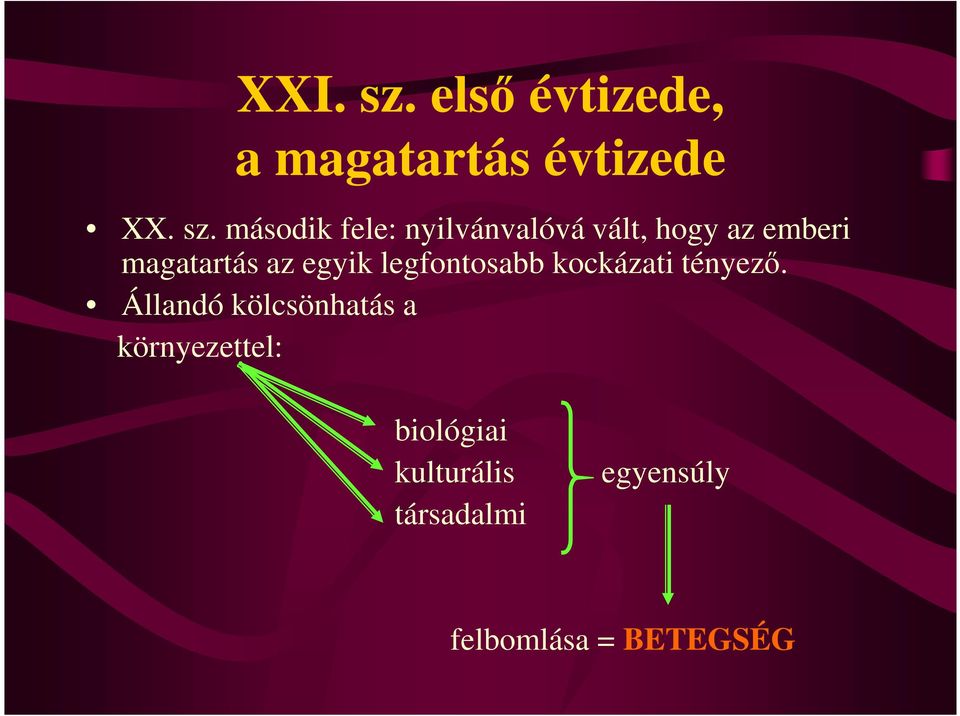 XXI. sz. első évtizede, a magatartás évtizede

• XX. sz. második fele: nyilvánvalóvá vált, hogy az emberi magatartás az egyik legfontosabb kockázati tényező.

• Állandó kölcsönhatás a környezettel:

biológiai
kulturális
társadalmi

egyensúly

felbomlása = BETEGSÉG